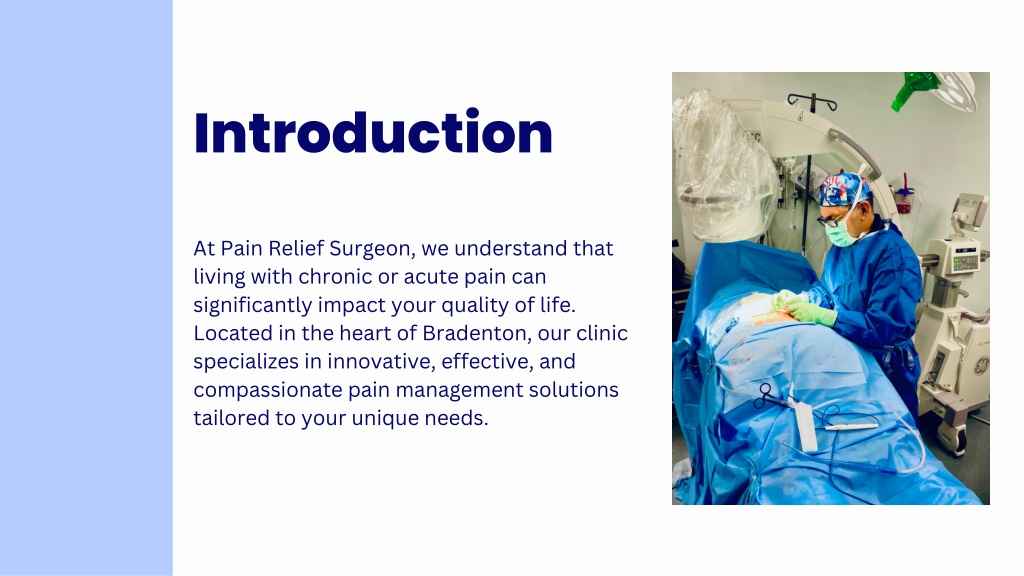 Introduction

At Pain Relief Surgeon, we understand that living with chronic or acute pain can significantly impact your quality of life. Located in the heart of Bradenton, our clinic specializes in innovative, effective, and compassionate pain management solutions tailored to your unique needs.